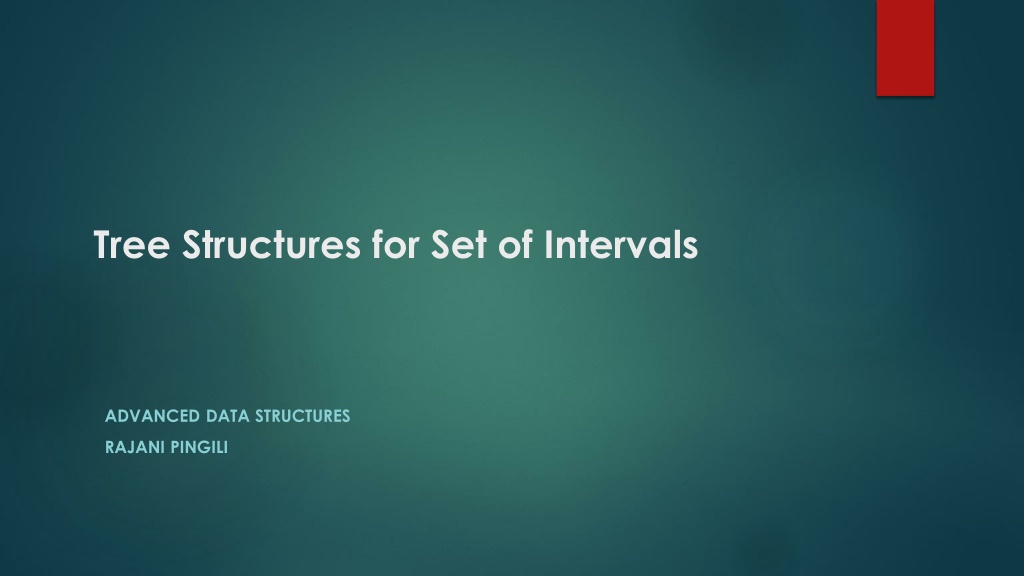 Tree Structures for Set of Intervals

ADVANCED DATA STRUCTURES
RAJANI PINGILI